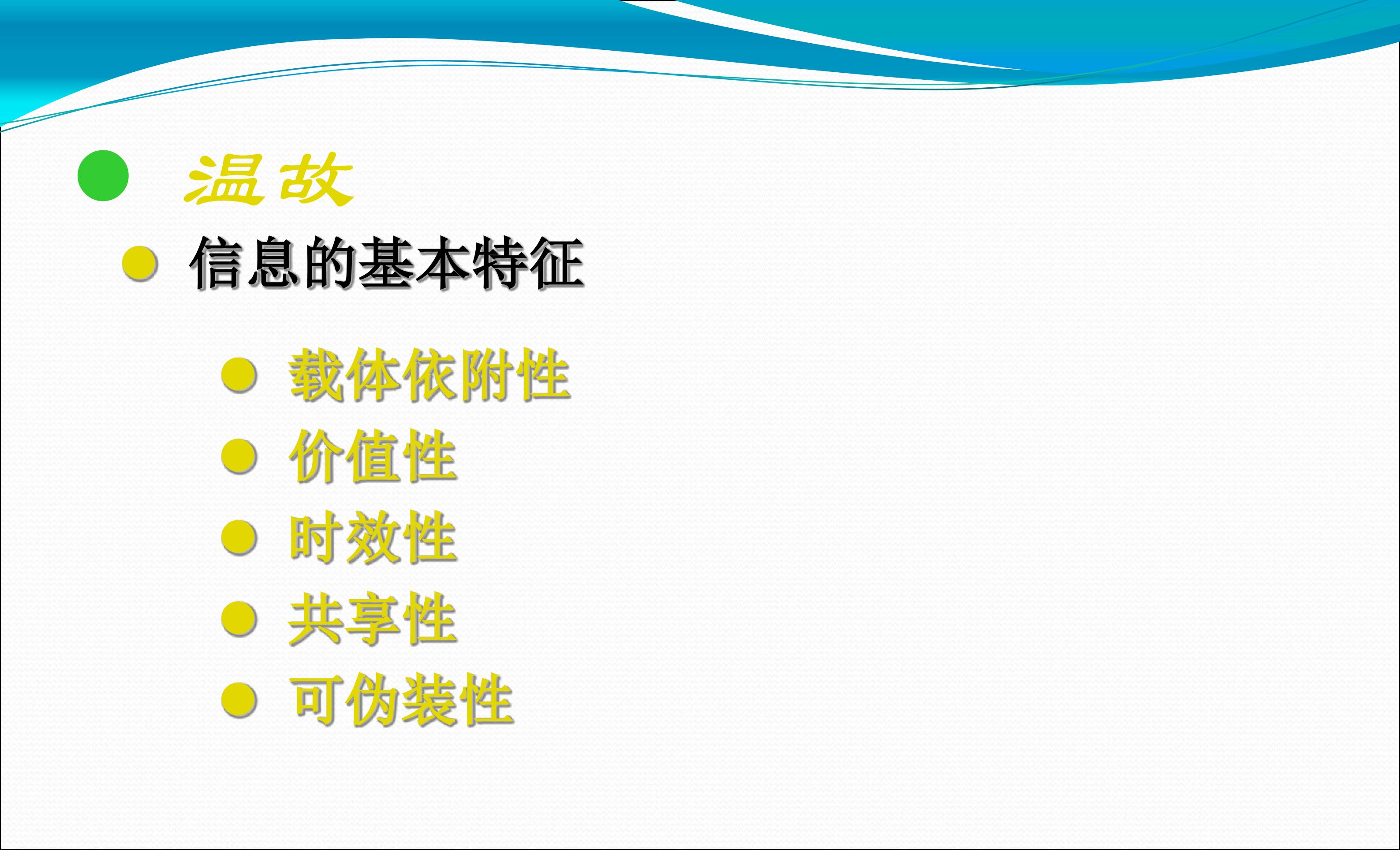 温故

信息的基本特征

载体依附性

价值性

时效性

共享性

可伪装性